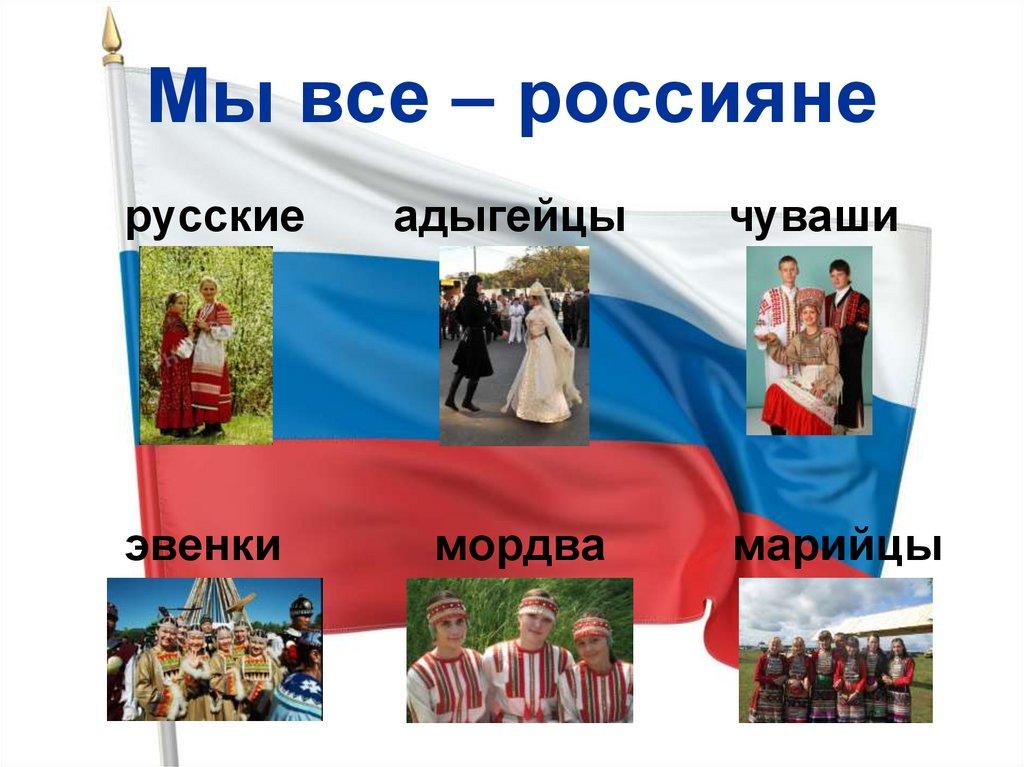 Мы все – россияне

русские адыгейцы чуваши

эвенки мордва марийцы